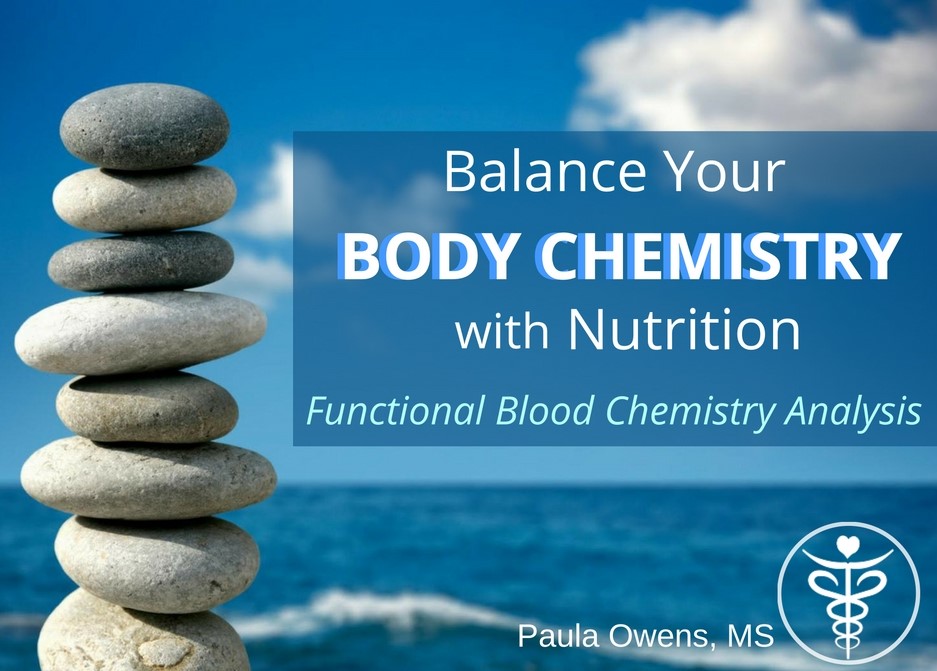 Balance Your
BODY CHEMISTRY
with Nutrition
Functional Blood Chemistry Analysis

Paula Owens, MS